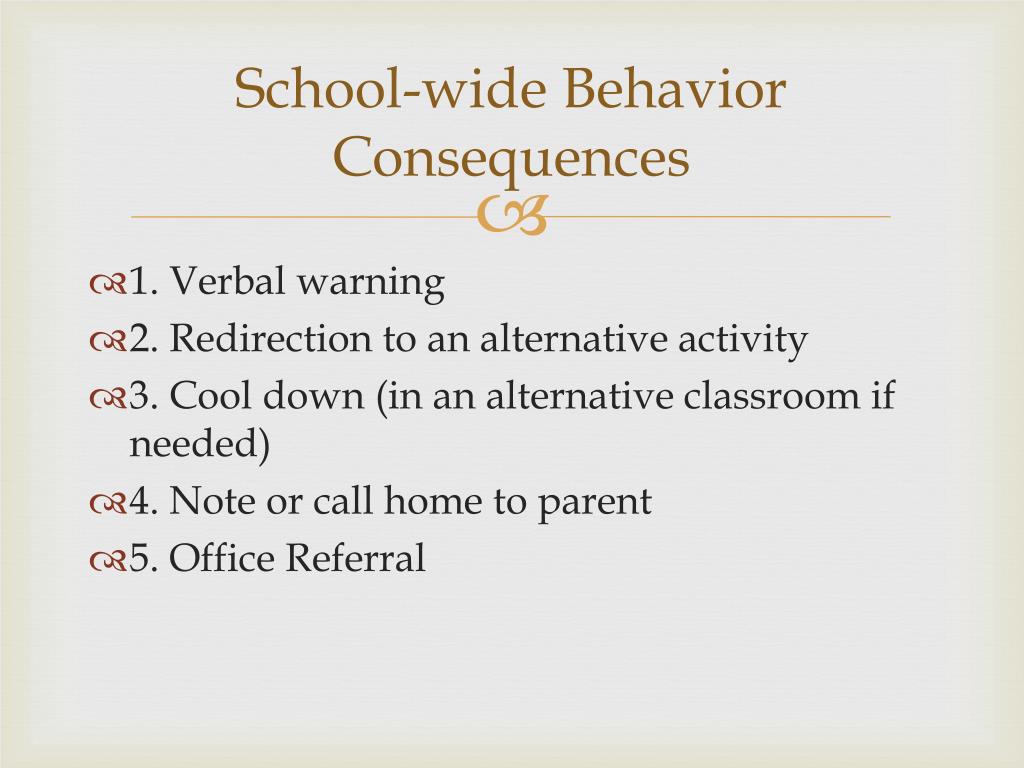 School-wide Behavior Consequences

1. Verbal warning
2. Redirection to an alternative activity
3. Cool down (in an alternative classroom if needed)
4. Note or call home to parent
5. Office Referral